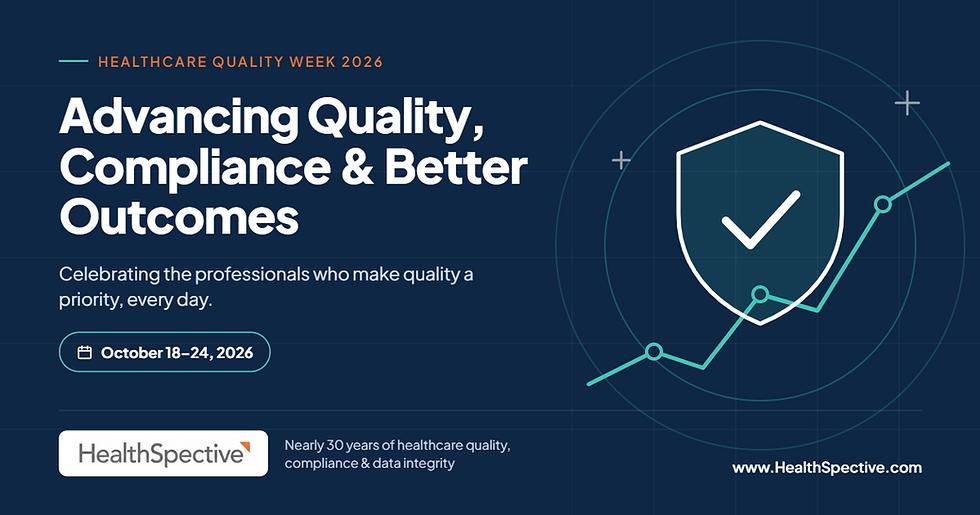 HEALTHCARE QUALITY WEEK 2026

Advancing Quality, Compliance & Better Outcomes

Celebrating the professionals who make quality a priority, every day.

October 18–24, 2026

HealthSpective

Nearly 30 years of healthcare quality, compliance & data integrity

www.HealthSpective.com